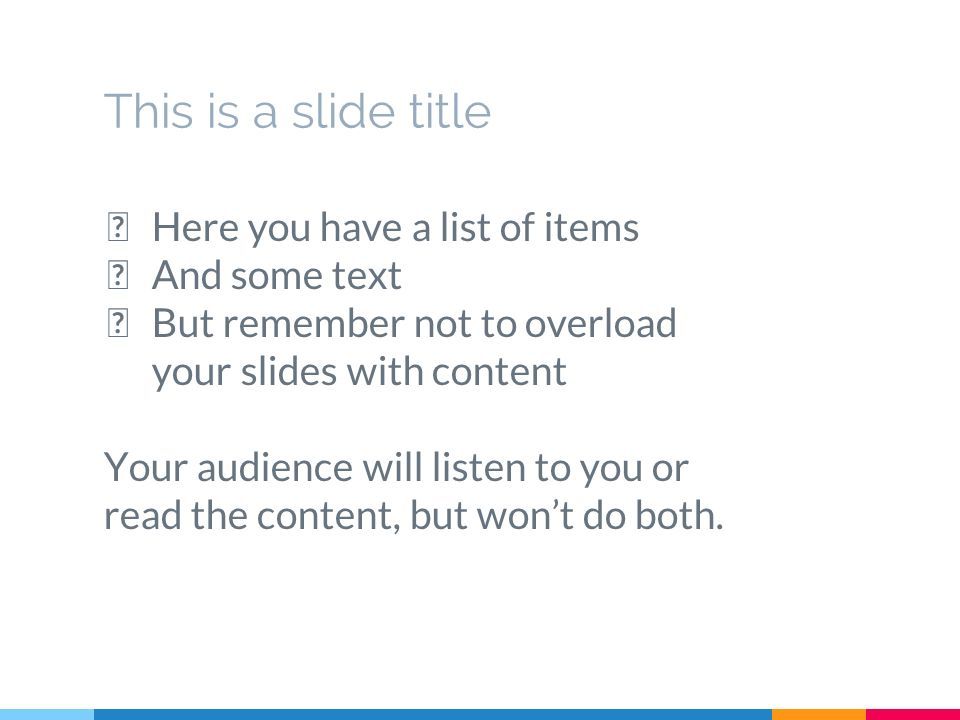 This is a slide title

- Here you have a list of items
- And some text
- But remember not to overload your slides with content

Your audience will listen to you or read the content, but won’t do both.